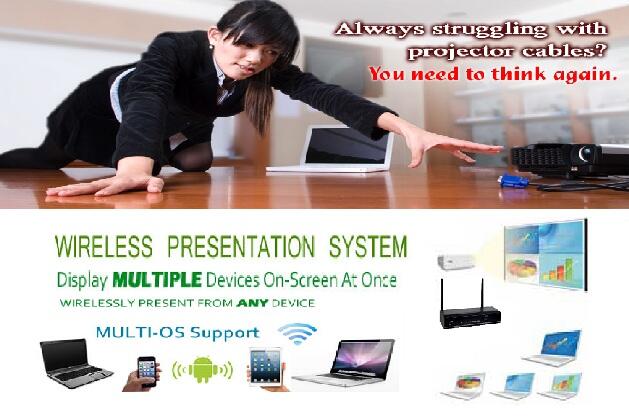 Always struggling with projector cables?
You need to think again.

WIRELESS PRESENTATION SYSTEM
Display MULTIPLE Devices On-Screen At Once
WIRELESSLY PRESENT FROM ANY DEVICE
MULTI-OS Support